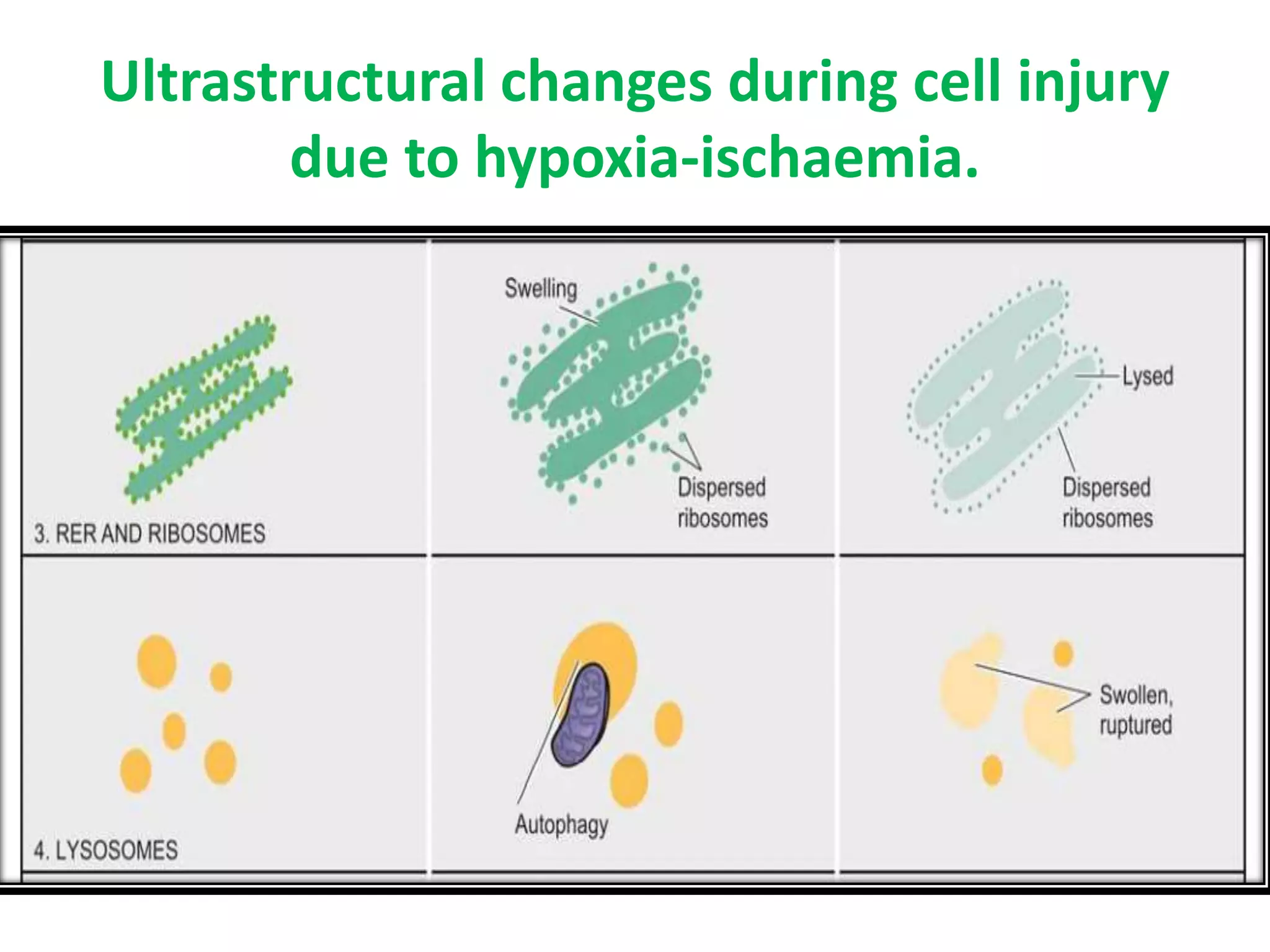 Ultrastructural changes during cell injury due to hypoxia-ischaemia.

3. RER AND RIBOSOMES

Swelling

Dispersed ribosomes

Lysed

Dispersed ribosomes

4. LYSOSOMES

Autophagy

Swollen, ruptured